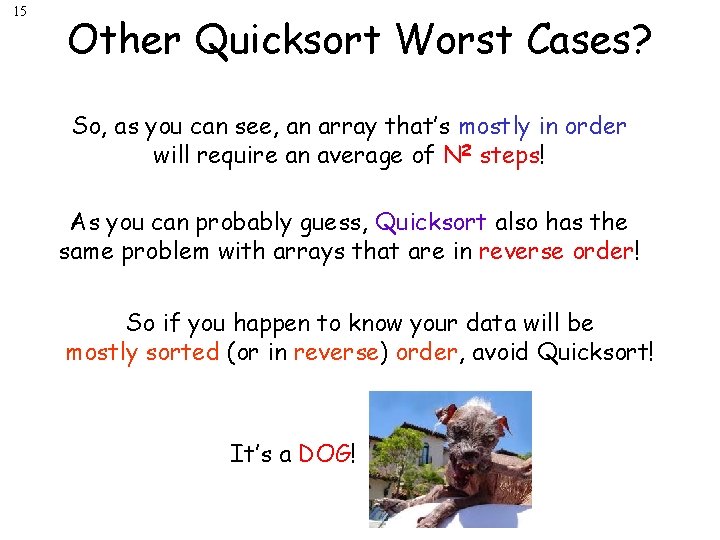 15

Other Quicksort Worst Cases?

So, as you can see, an array that's mostly in order will require an average of $N^2$ steps!

As you can probably guess, Quicksort also has the same problem with arrays that are in reverse order!

So if you happen to know your data will be mostly sorted (or in reverse) order, avoid Quicksort!

It's a DOG!